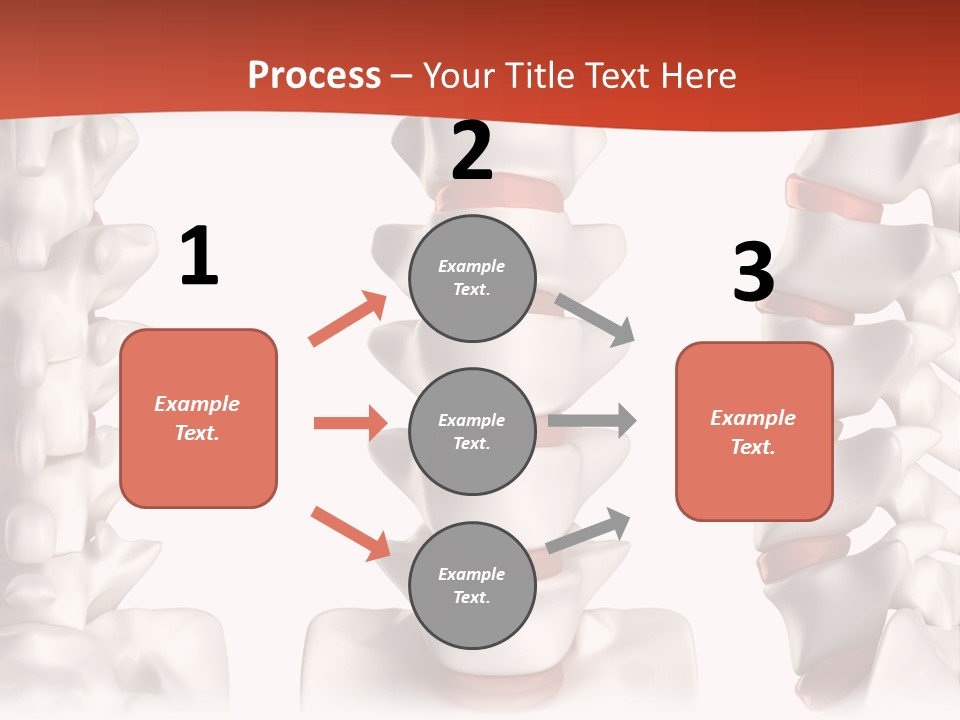 Process – Your Title Text Here

1

Example Text.

2

Example Text.

Example Text.

Example Text.

3

Example Text.